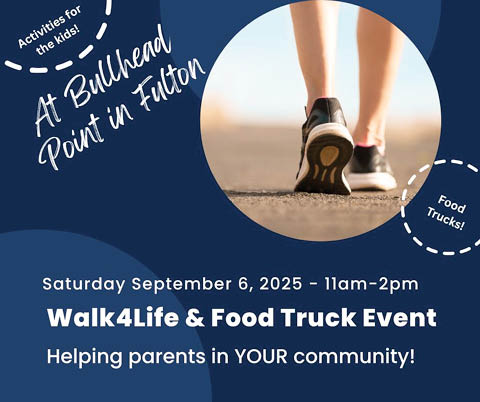 Activities for the kids!

At Bullhead Point in Fulton

Food Trucks!

Saturday September 6, 2025 - 11am-2pm

Walk4Life & Food Truck Event

Helping parents in YOUR community!